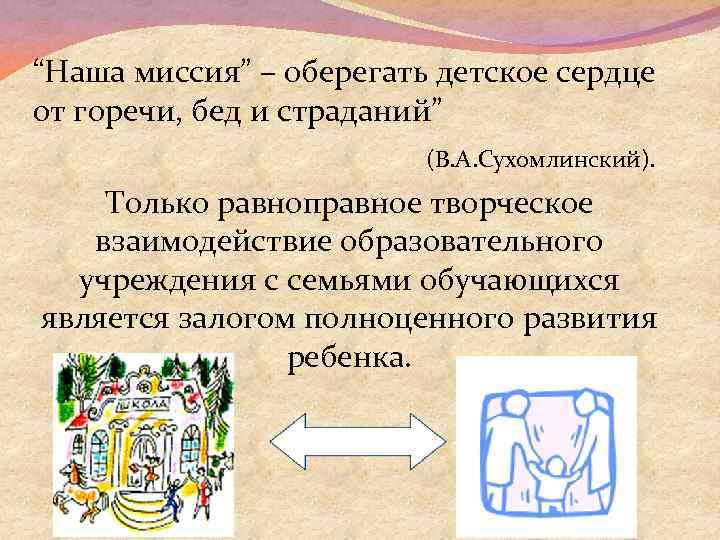 “Наша миссия” – оберегать детское сердце от горечи, бед и страданий”

(В.А.Сухомлинский).

Только равноправное творческое взаимодействие образовательного учреждения с семьями обучающихся является залогом полноценного развития ребенка.

ШКОЛА